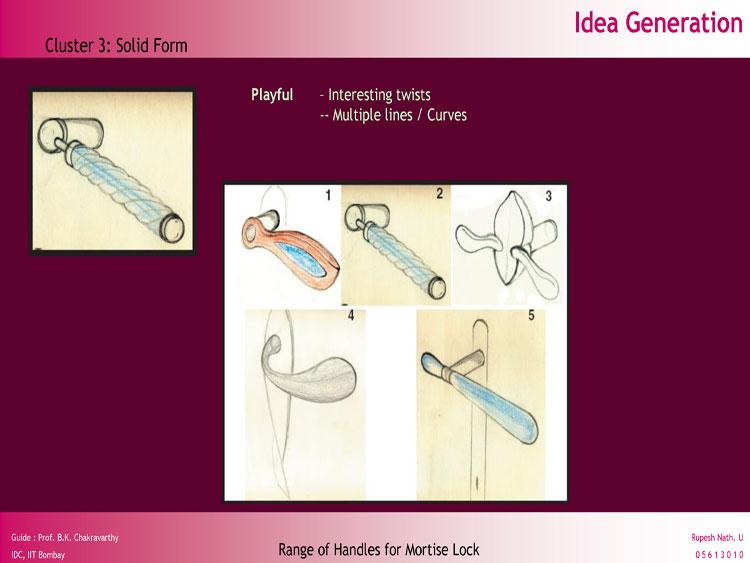 Idea Generation

Cluster 3: Solid Form

Playful - Interesting twists
-- Multiple lines / Curves

1
2
3
4
5

Guide : Prof. B.K. Chakravarthy
IDC, IIT Bombay

Range of Handles for Mortise Lock

Rupesh Nath. U
05613010